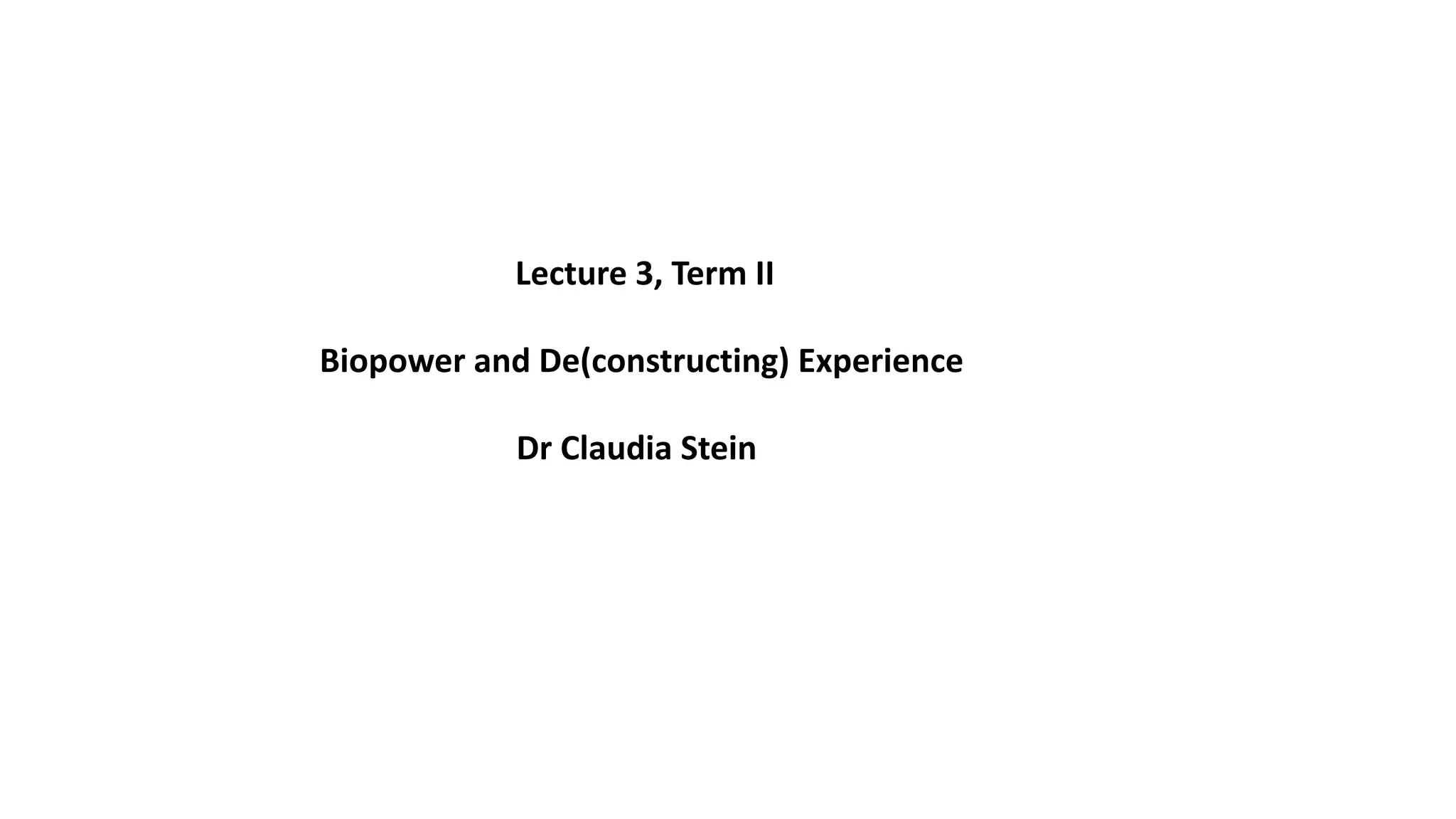 Lecture 3, Term II

Biopower and De(constructing) Experience

Dr Claudia Stein